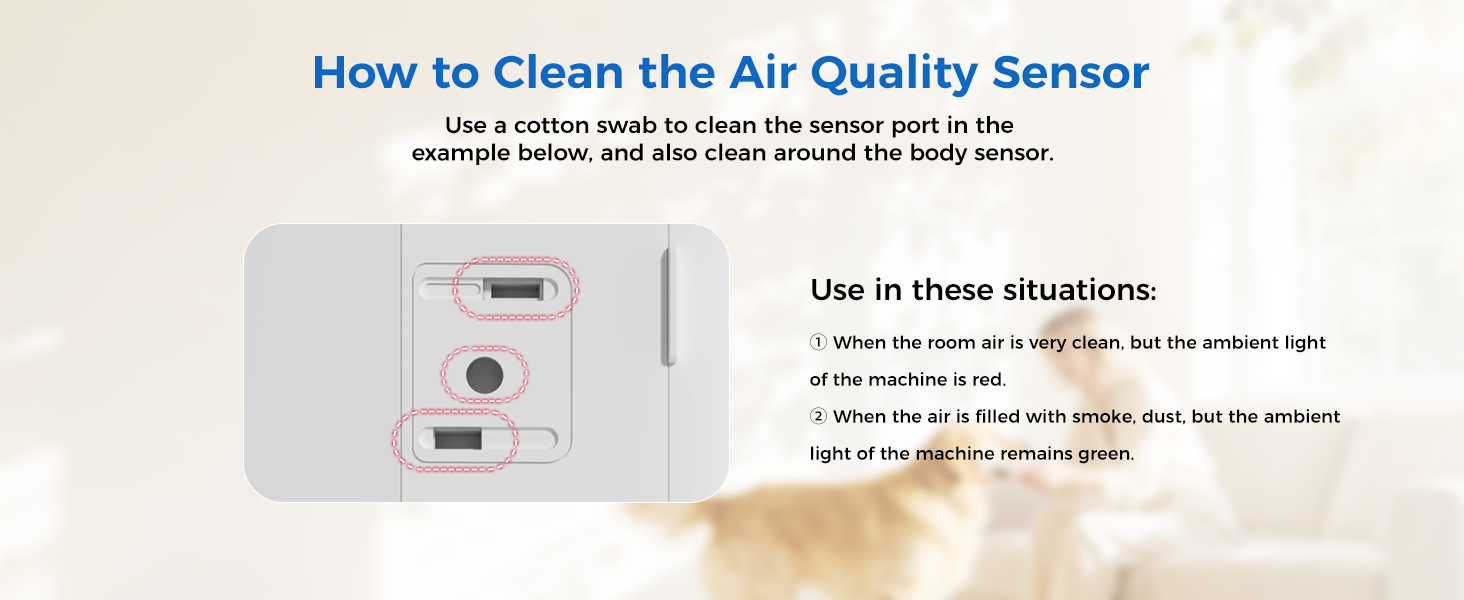 How to Clean the Air Quality Sensor

Use a cotton swab to clean the sensor port in the example below, and also clean around the body sensor.

Use in these situations:

① When the room air is very clean, but the ambient light of the machine is red.
② When the air is filled with smoke, dust, but the ambient light of the machine remains green.